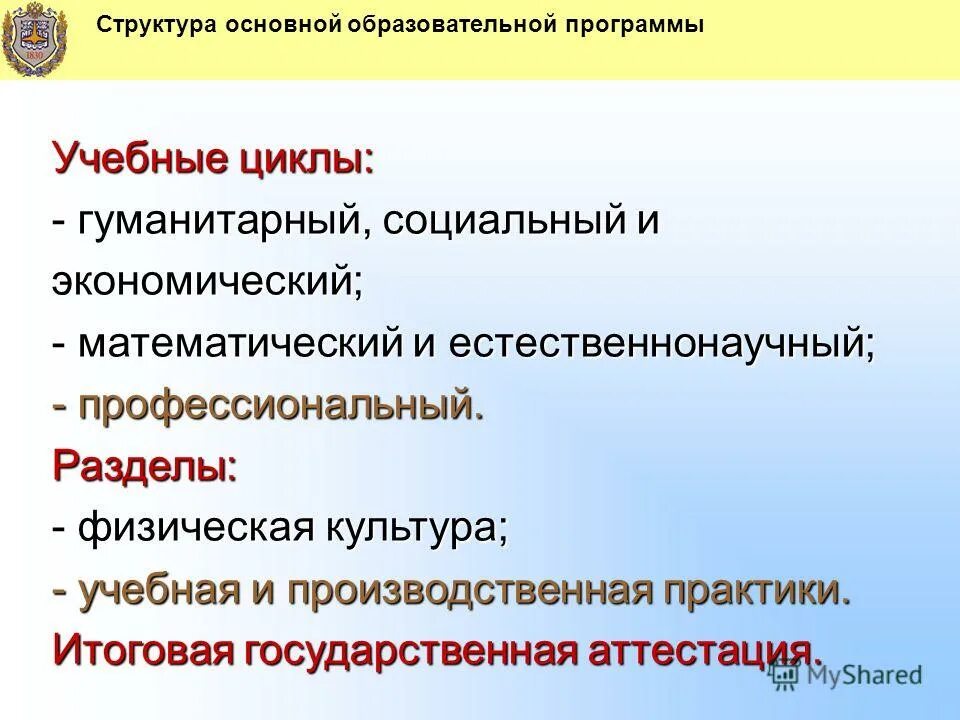 1830

Структура основной образовательной программы

Учебные циклы:
- гуманитарный, социальный и экономический;
- математический и естественнонаучный;
- профессиональный.
Разделы:
- физическая культура;
- учебная и производственная практики.
Итоговая государственная аттестация.

MyShared